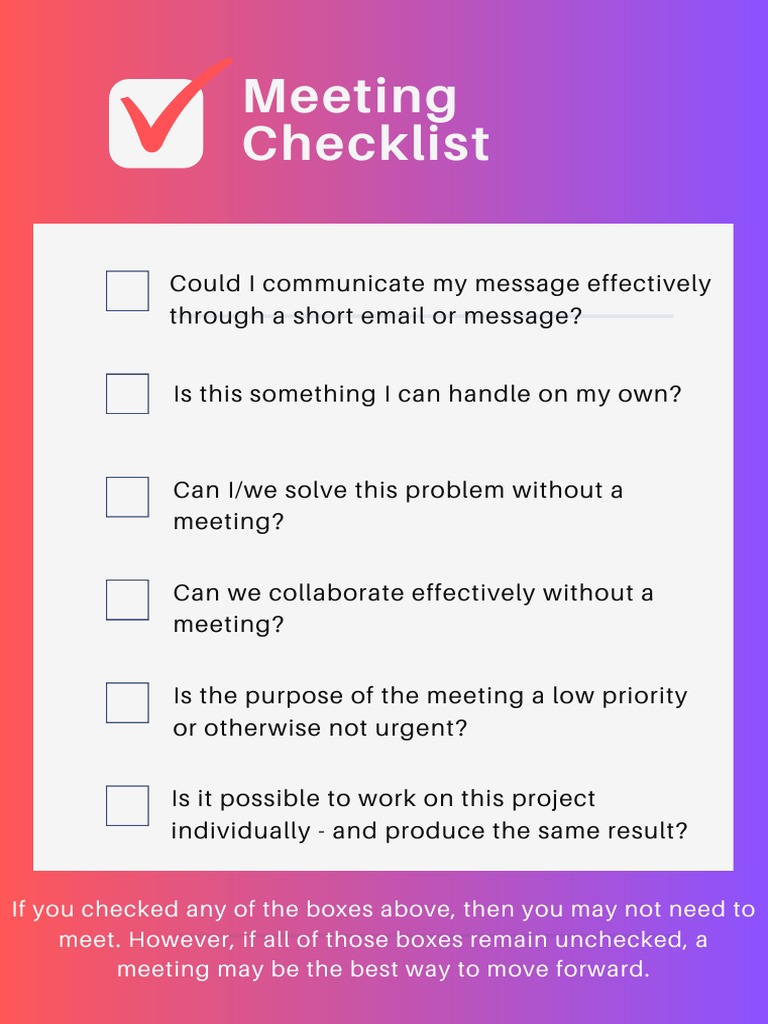 Meeting Checklist

Could I communicate my message effectively through a short email or message?

Is this something I can handle on my own?

Can I/we solve this problem without a meeting?

Can we collaborate effectively without a meeting?

Is the purpose of the meeting a low priority or otherwise not urgent?

Is it possible to work on this project individually - and produce the same result?

If you checked any of the boxes above, then you may not need to meet. However, if all of those boxes remain unchecked, a meeting may be the best way to move forward.